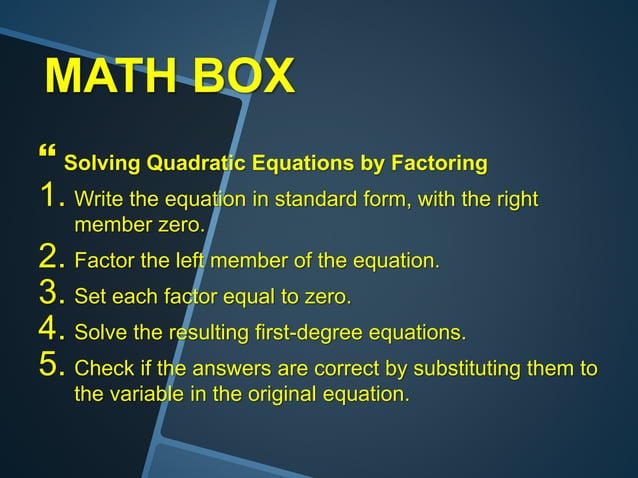 MATH BOX

“ Solving Quadratic Equations by Factoring

1. Write the equation in standard form, with the right member zero.
2. Factor the left member of the equation.
3. Set each factor equal to zero.
4. Solve the resulting first-degree equations.
5. Check if the answers are correct by substituting them to the variable in the original equation.